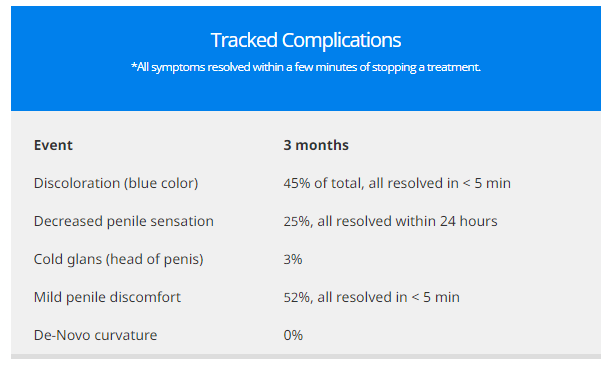 Tracked Complications

*All symptoms resolved within a few minutes of stopping a treatment.

| Event | 3 months |
|---|---|
| Discoloration (blue color) | 45% of total, all resolved in < 5 min |
| Decreased penile sensation | 25%, all resolved within 24 hours |
| Cold glans (head of penis) | 3% |
| Mild penile discomfort | 52%, all resolved in < 5 min |
| De-Novo curvature | 0% |